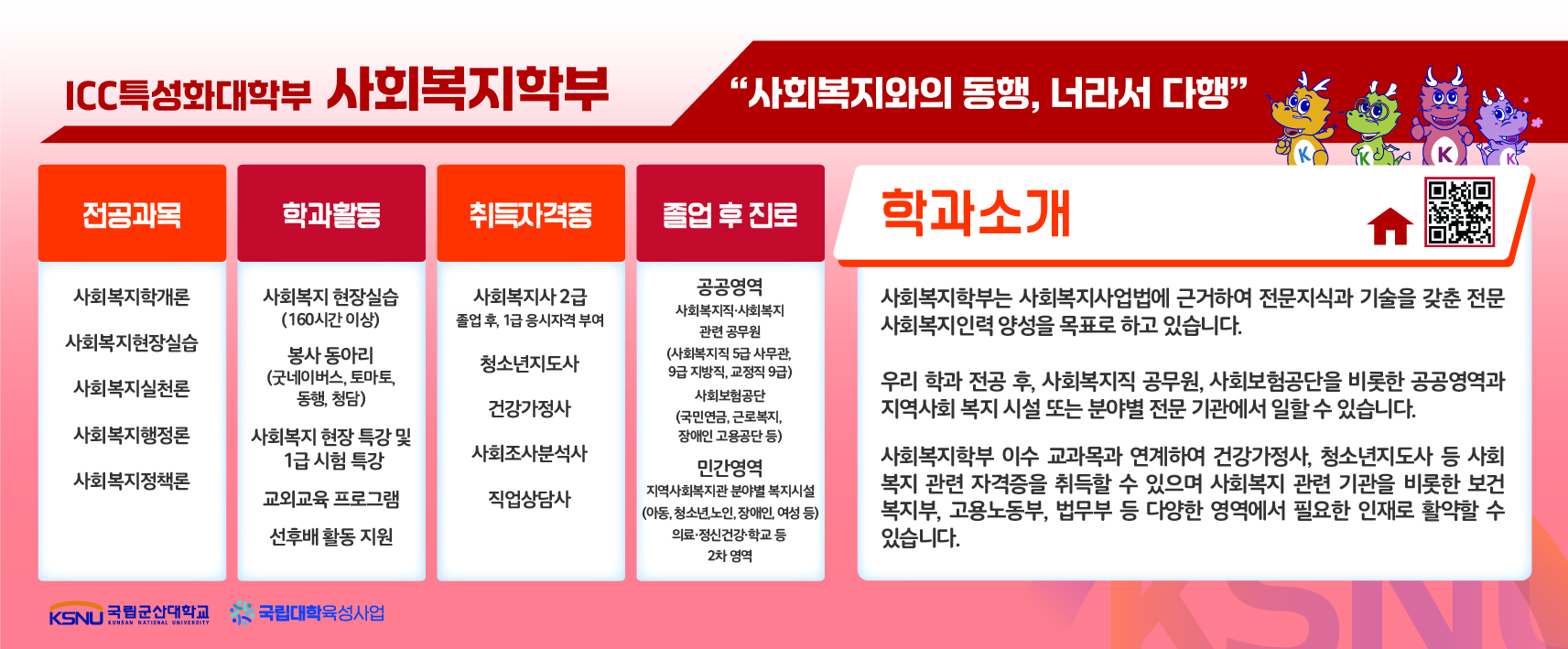 ICC특성화대학부 사회복지학부

“사회복지와의 동행, 너라서 다행”

전공과목

사회복지학개론

사회복지현장실습

사회복지실천론

사회복지행정론

사회복지정책론

학과활동

사회복지 현장실습 (160시간 이상)

봉사 동아리 (굿네이버스, 토마토, 동행, 청담)

사회복지 현장 특강 및 1급 시험 특강

교외교육 프로그램

선후배 활동 지원

취득자격증

사회복지사 2급
졸업 후, 1급 응시자격 부여

청소년지도사

건강가정사

사회조사분석사

직업상담사

졸업 후 진로

공공영역
사회복지직·사회복지 관련 공무원
(사회복지직 5급 사무관, 9급 지방직, 교정직 9급)
사회보험공단
(국민연금, 근로복지, 장애인 고용공단 등)

민간영역
지역사회복지관 분야별 복지시설
(아동, 청소년,노인, 장애인, 여성 등)
의료·정신건강·학교 등
2차 영역

학과소개

사회복지학부는 사회복지사업법에 근거하여 전문지식과 기술을 갖춘 전문 사회복지인력 양성을 목표로 하고 있습니다.

우리 학과 전공 후, 사회복지직 공무원, 사회보험공단을 비롯한 공공영역과 지역사회 복지 시설 또는 분야별 전문 기관에서 일할 수 있습니다.

사회복지학부 이수 교과목과 연계하여 건강가정사, 청소년지도사 등 사회복지 관련 자격증을 취득할 수 있으며 사회복지 관련 기관을 비롯한 보건복지부, 고용노동부, 법무부 등 다양한 영역에서 필요한 인재로 활약할 수 있습니다.

KSNU 국립군산대학교 KUNSAN NATIONAL UNIVERSITY

국립대학육성사업

KSNU